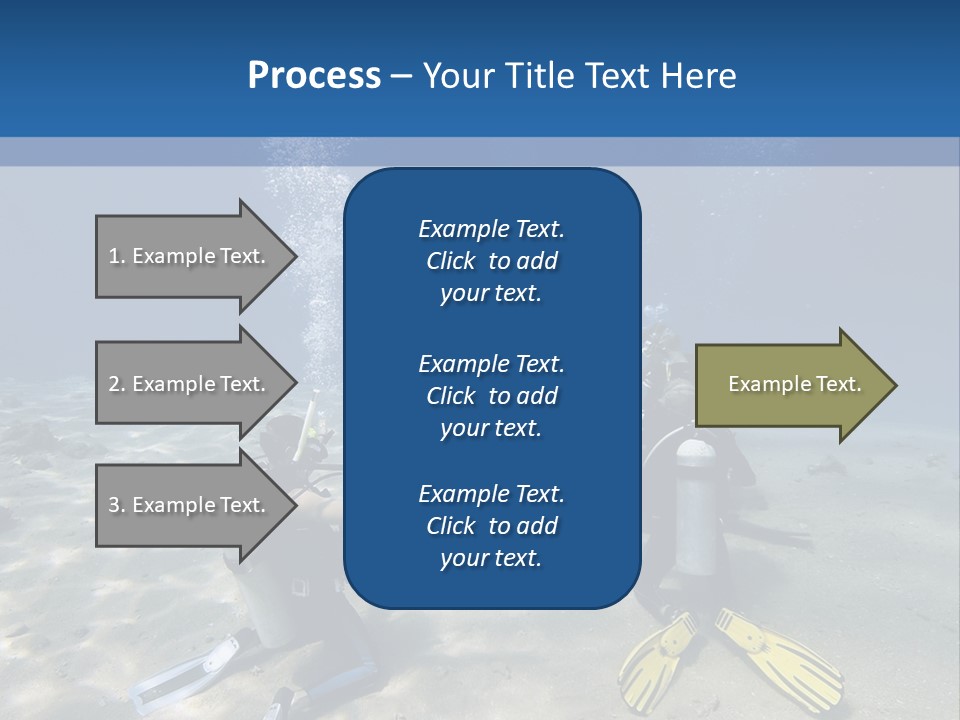 Process – Your Title Text Here

1. Example Text.

2. Example Text.

3. Example Text.

Example Text. Click to add your text.

Example Text. Click to add your text.

Example Text. Click to add your text.

Example Text.